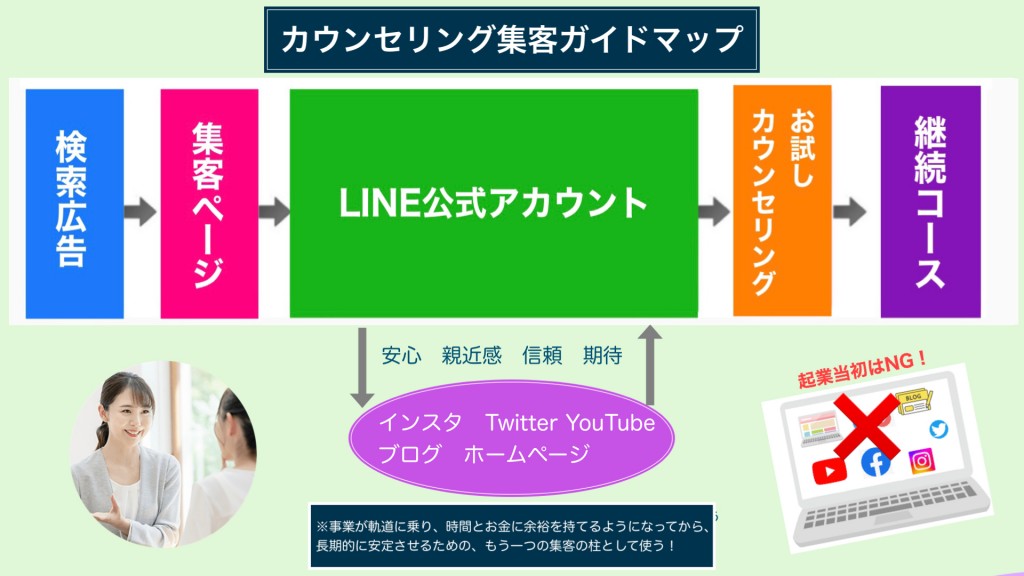 カウンセリング集客ガイドマップ

検索広告

集客ページ

LINE公式アカウント

お試しカウンセリング

継続コース

安心　親近感　信頼　期待

インスタ　Twitter YouTube
ブログ　ホームページ

起業当初はNG！

BLOG

※事業が軌道に乗り、時間とお金に余裕を持てるようになってから、長期的に安定させるための、もう一つの集客の柱として使う！